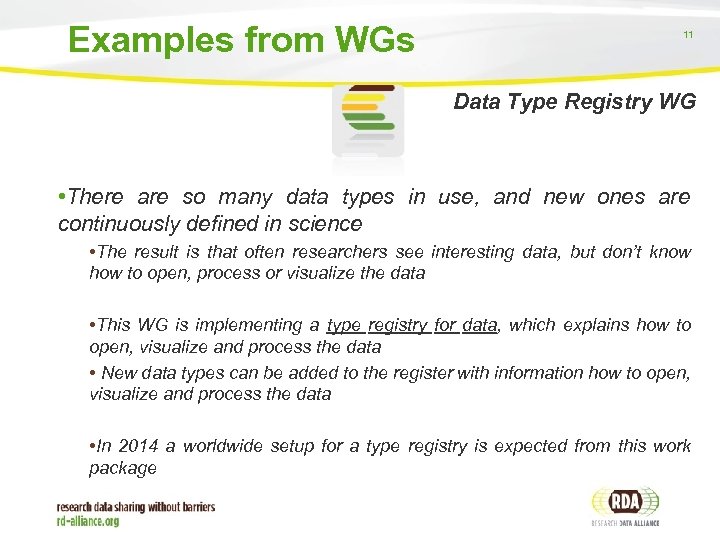 Examples from WGs

11

Data Type Registry WG

•There are so many data types in use, and new ones are continuously defined in science

•The result is that often researchers see interesting data, but don't know how to open, process or visualize the data

•This WG is implementing a type registry for data, which explains how to open, visualize and process the data

• New data types can be added to the register with information how to open, visualize and process the data

•In 2014 a worldwide setup for a type registry is expected from this work package

research data sharing without barriers
rd-alliance.org

RDA
RESEARCH DATA ALLIANCE